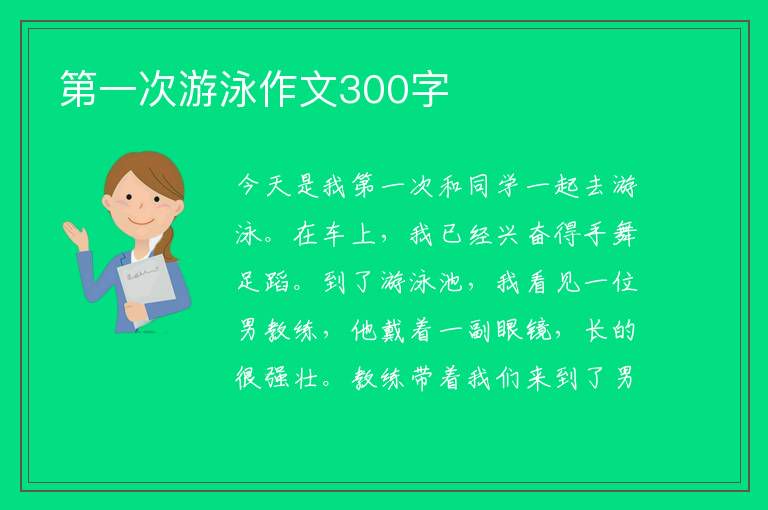 第一次游泳作文300字

今天是我第一次和同学一起去游泳。在车上，我已经兴奋得手舞足蹈。到了游泳池，我看见一位男教练，他戴着一副眼镜，长的很强壮。教练带着我们来到了男